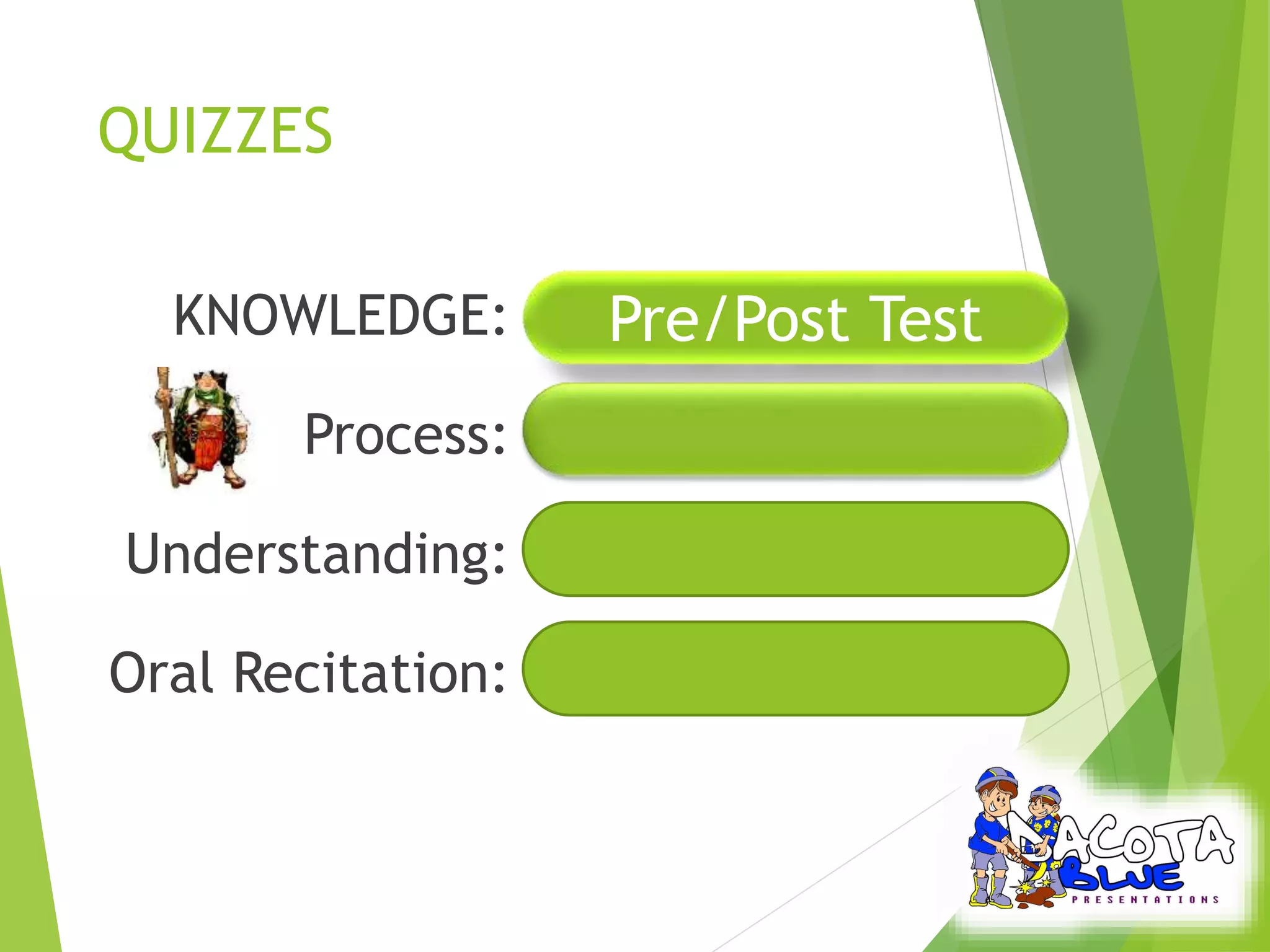 QUIZZES

KNOWLEDGE: Pre/Post Test

Process:

Understanding:

Oral Recitation:

DACOTA BLUE PRESENTATIONS